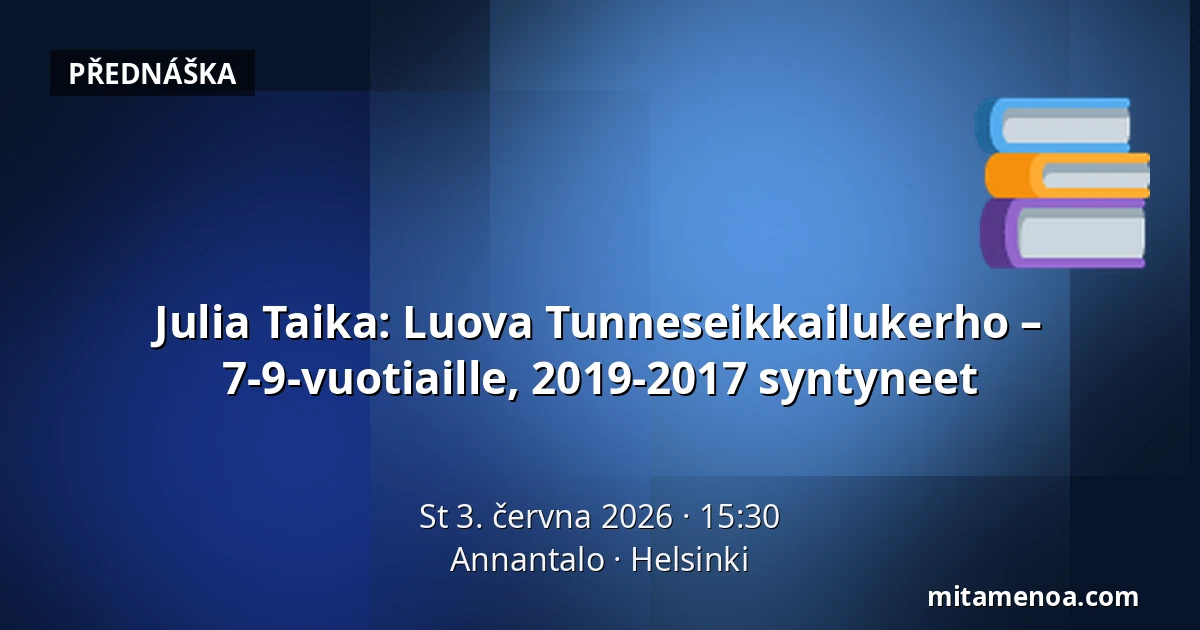 PŘEDNÁŠKA

Julia Taika: Luova Tunneseikkailukerho – 7-9-vuotiaille, 2019-2017 syntyneet

St 3. června 2026 · 15:30
Annantalo · Helsinki

mitamenoa.com